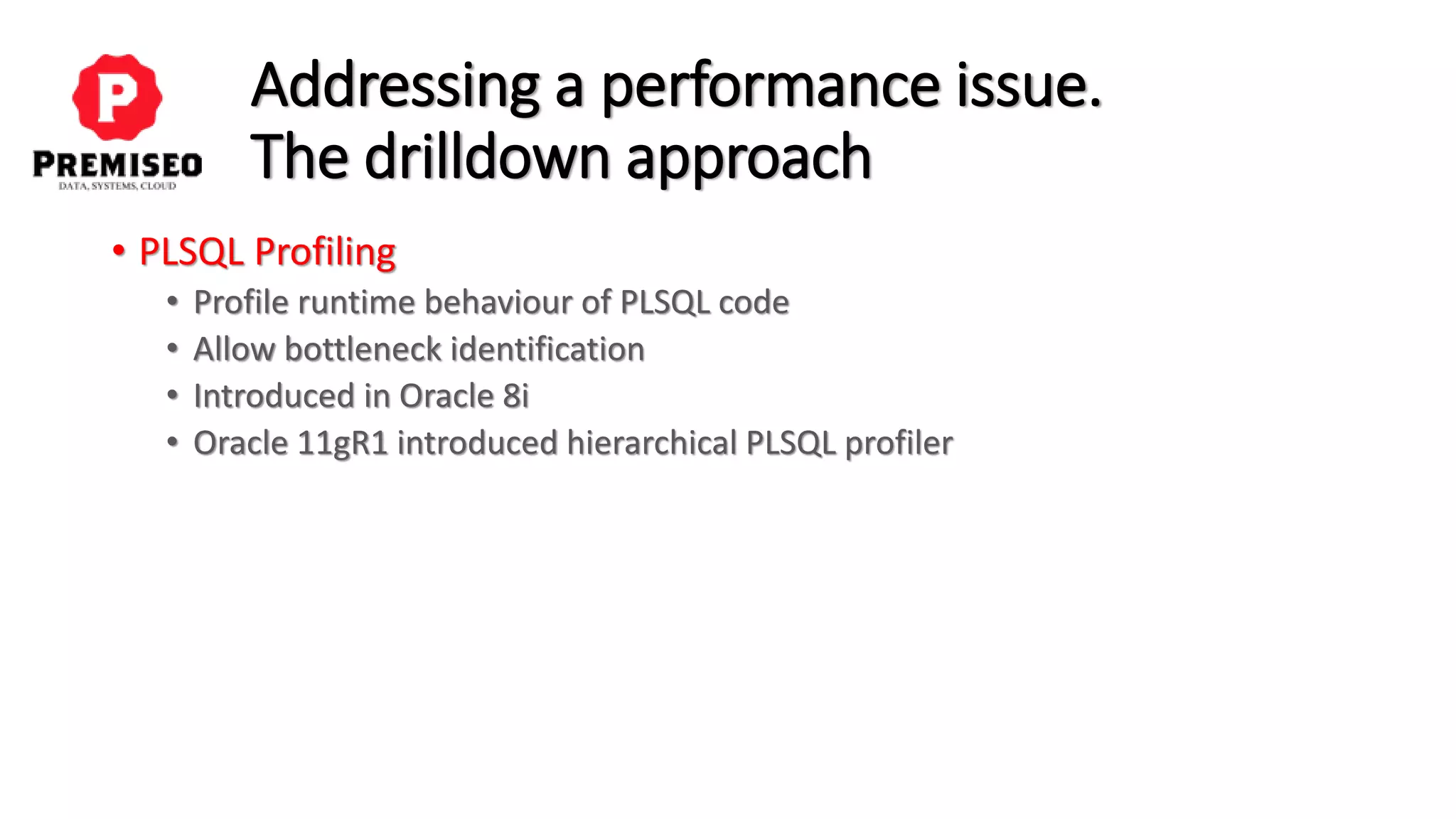 P

PREMISEO
DATA, SYSTEMS, CLOUD

Addressing a performance issue.
The drilldown approach

• PLSQL Profiling
• Profile runtime behaviour of PLSQL code
• Allow bottleneck identification
• Introduced in Oracle 8i
• Oracle 11gR1 introduced hierarchical PLSQL profiler